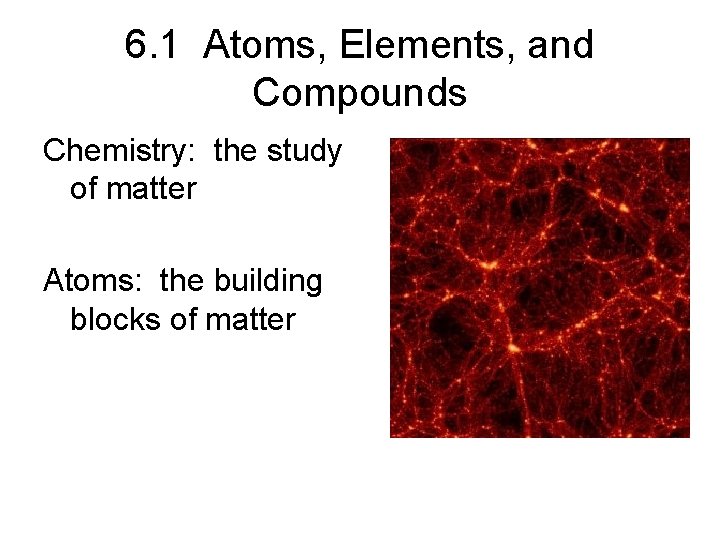 6.1 Atoms, Elements, and Compounds

Chemistry: the study of matter

Atoms: the building blocks of matter